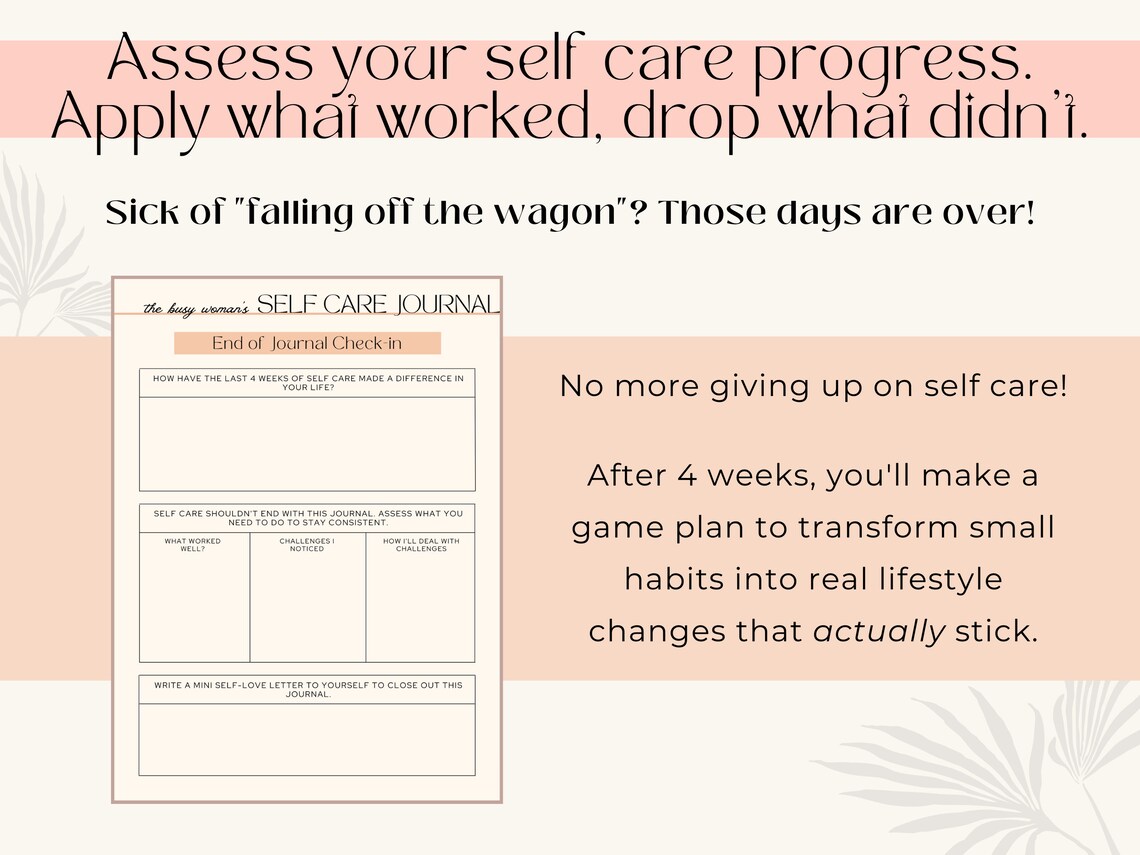 Assess your self care progress. Apply what worked, drop what didn't.

Sick of "falling off the wagon"? Those days are over!

the busy woman's SELF CARE JOURNAL

End of Journal Check-in

HOW HAVE THE LAST 4 WEEKS OF SELF CARE MADE A DIFFERENCE IN YOUR LIFE?

SELF CARE SHOULDN'T END WITH THIS JOURNAL. ASSESS WHAT YOU NEED TO DO TO STAY CONSISTENT.

| WHAT WORKED WELL? | CHALLENGES I NOTICED | HOW I'LL DEAL WITH CHALLENGES |
|---|---|---|
| | | |

WRITE A MINI SELF-LOVE LETTER TO YOURSELF TO CLOSE OUT THIS JOURNAL.

No more giving up on self care!

After 4 weeks, you'll make a game plan to transform small habits into real lifestyle changes that actually stick.